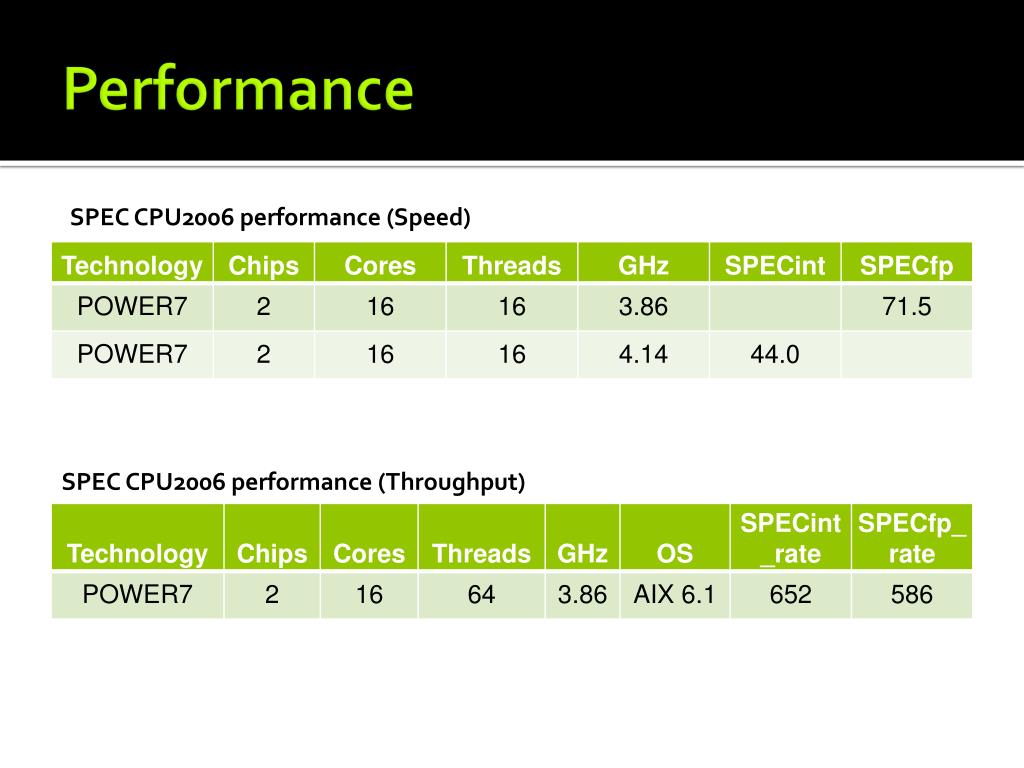 Performance

SPEC CPU2006 performance (Speed)

| Technology | Chips | Cores | Threads | GHz | SPECint | SPECfp |
|---|---|---|---|---|---|---|
| POWER7 | 2 | 16 | 16 | 3.86 | | 71.5 |
| POWER7 | 2 | 16 | 16 | 4.14 | 44.0 | |

SPEC CPU2006 performance (Throughput)

| Technology | Chips | Cores | Threads | GHz | OS | SPECint_rate | SPECfp_rate |
|---|---|---|---|---|---|---|---|
| POWER7 | 2 | 16 | 64 | 3.86 | AIX 6.1 | 652 | 586 |